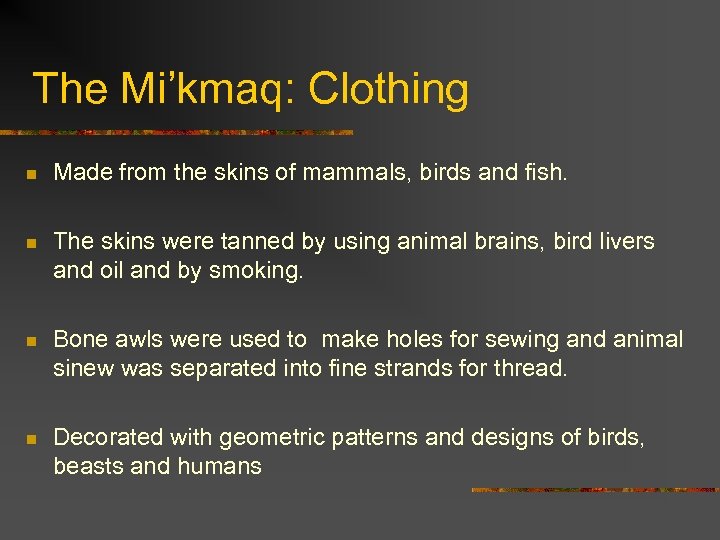 The Mi’kmaq: Clothing

- Made from the skins of mammals, birds and fish.

- The skins were tanned by using animal brains, bird livers and oil and by smoking.

- Bone awls were used to make holes for sewing and animal sinew was separated into fine strands for thread.

- Decorated with geometric patterns and designs of birds, beasts and humans